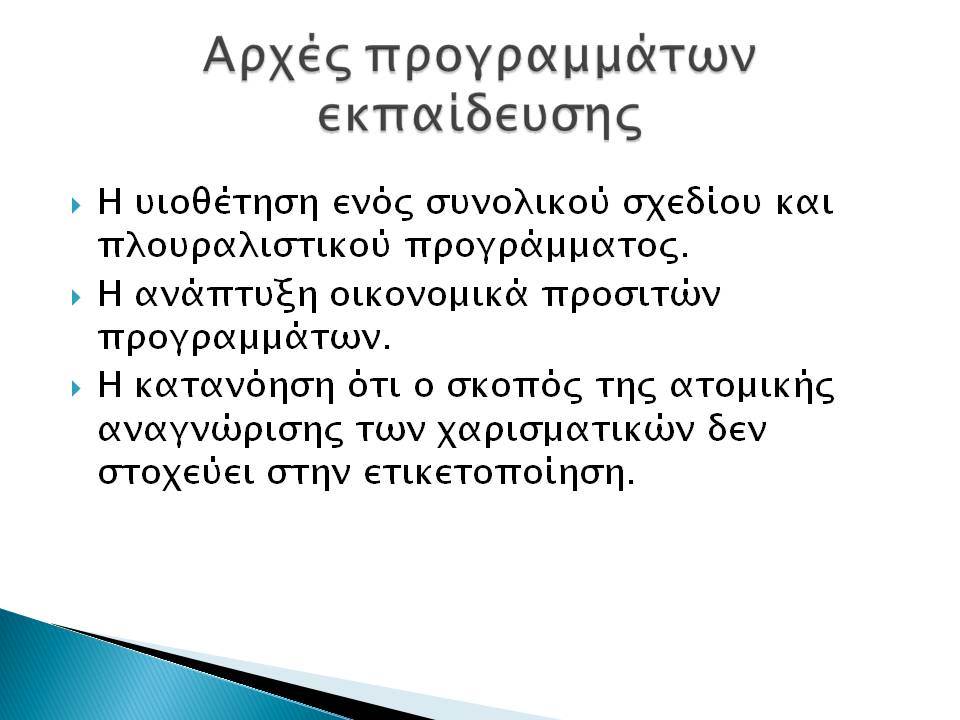 Αρχές προγραμμάτων εκπαίδευσης

Η υιοθέτηση ενός συνολικού σχεδίου και πλουραλιστικού προγράμματος.

Η ανάπτυξη οικονομικά προσιτών προγραμμάτων.

Η κατανόηση ότι ο σκοπός της ατομικής αναγνώρισης των χαρισματικών δεν στοχεύει στην ετικετοποίηση.